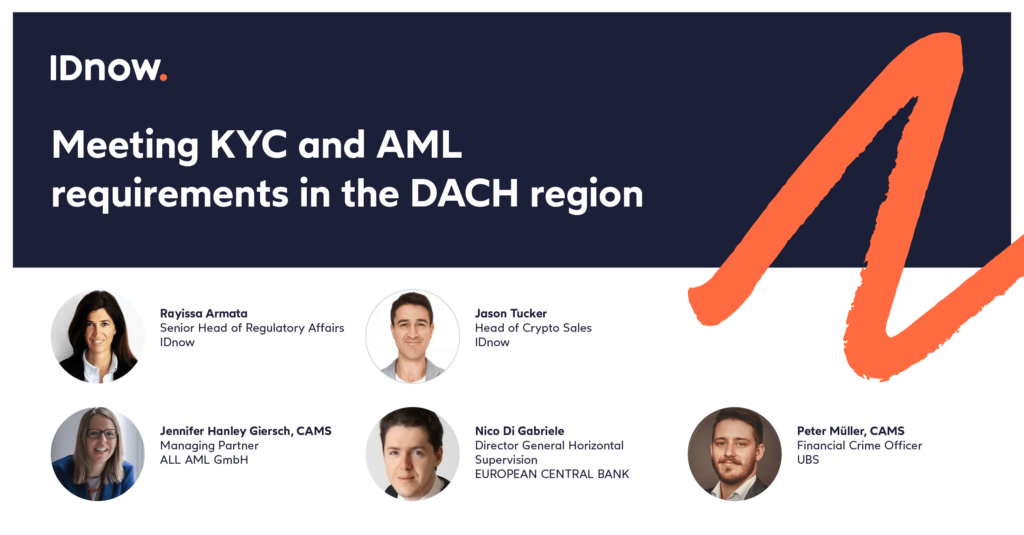 IDnow.

Meeting KYC and AML requirements in the DACH region

Rayissa Armata
Senior Head of Regulatory Affairs
IDnow

Jason Tucker
Head of Crypto Sales
IDnow

Jennifer Hanley Giersch, CAMS
Managing Partner
ALL AML GmbH

Nico Di Gabriele
Director General Horizontal Supervision
EUROPEAN CENTRAL BANK

Peter Müller, CAMS
Financial Crime Officer
UBS